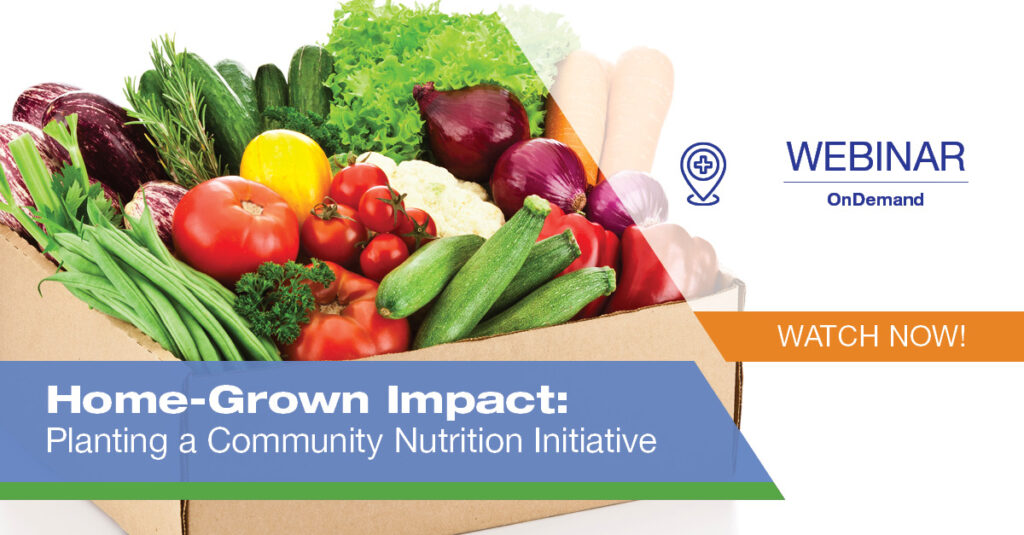 WEBINAR
OnDemand

WATCH NOW!

Home-Grown Impact:
Planting a Community Nutrition Initiative